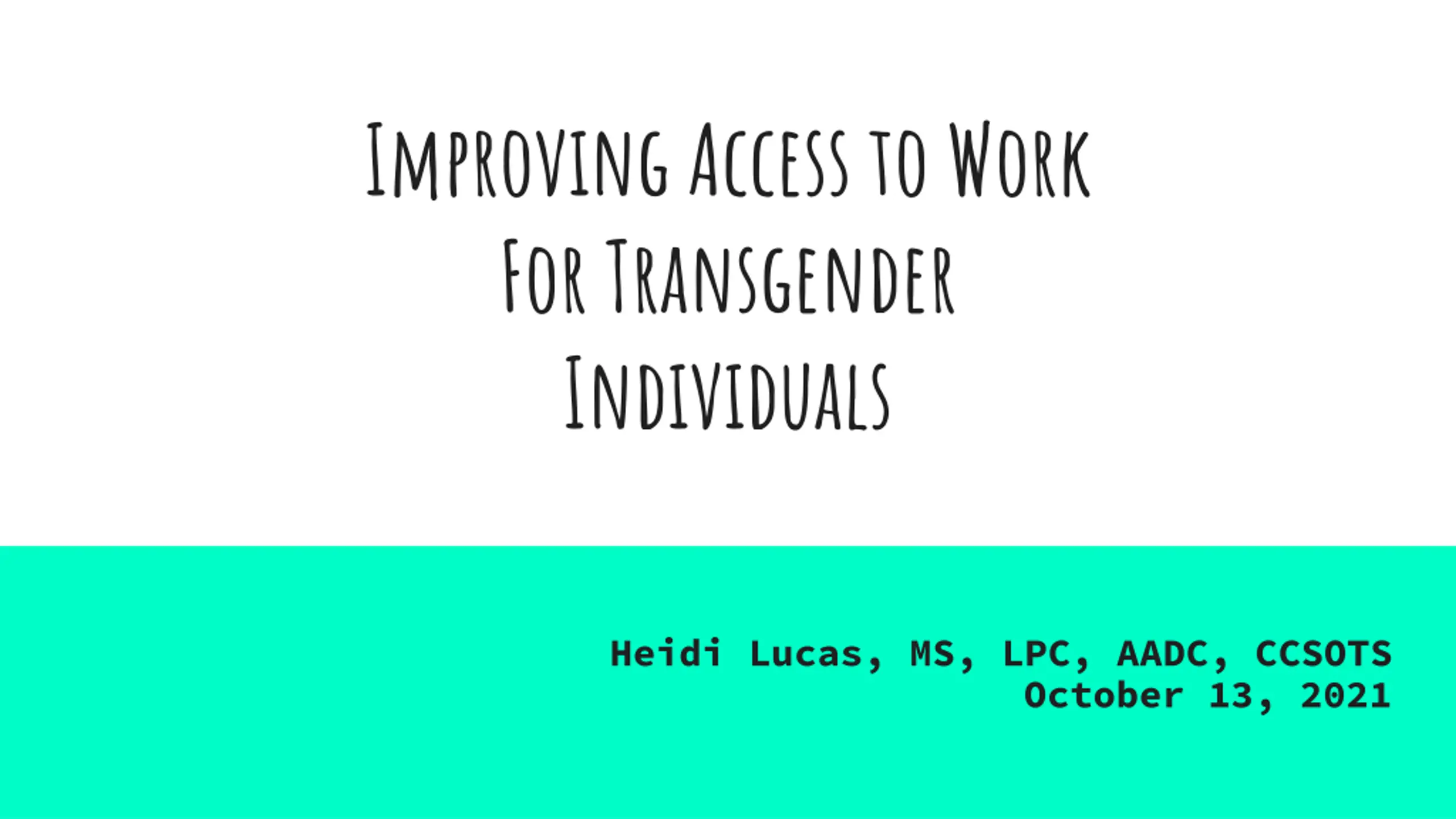 Improving Access to Work For Transgender Individuals

Heidi Lucas, MS, LPC, AADC, CCSOTS
October 13, 2021